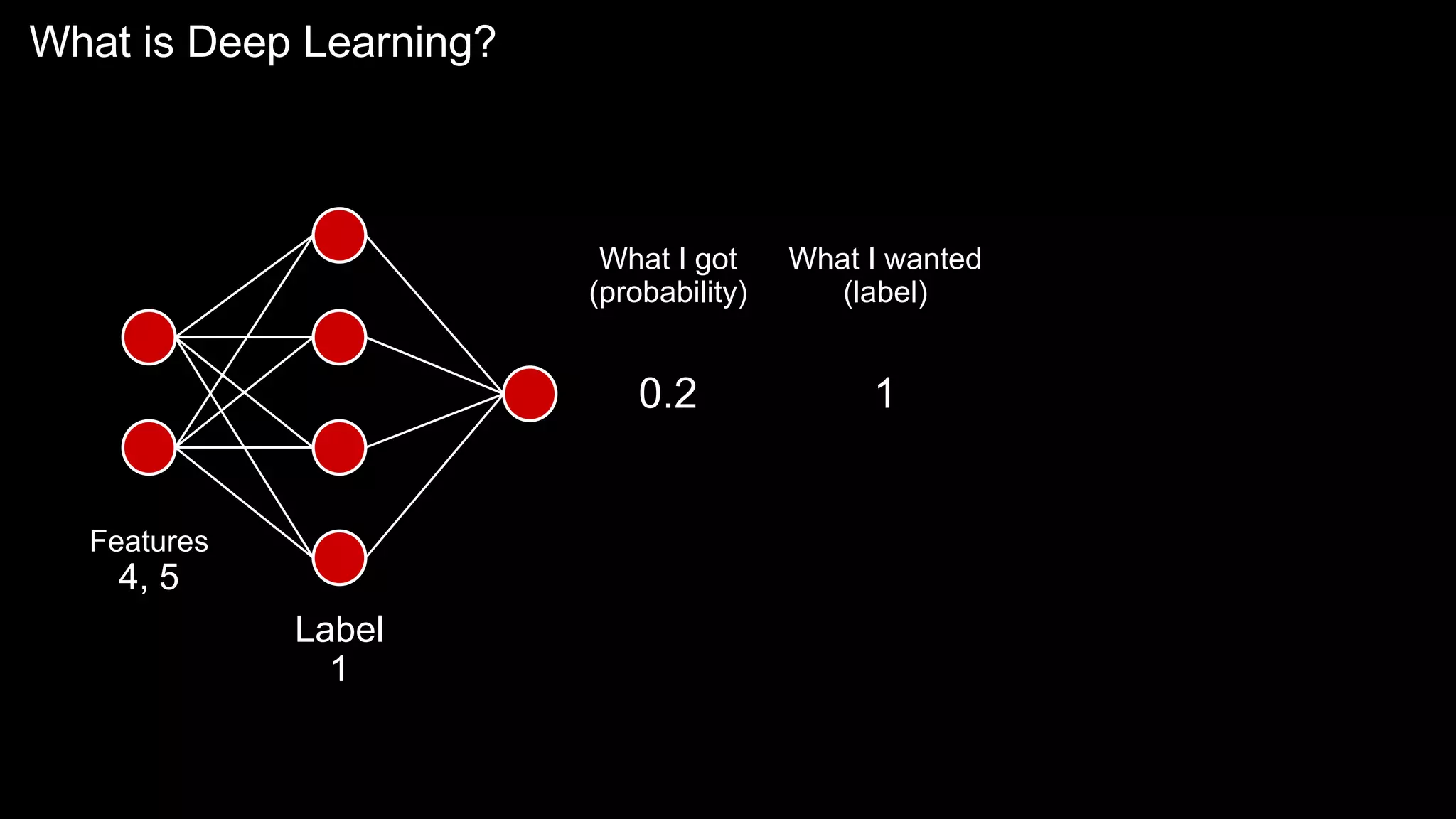 What is Deep Learning?

What I got (probability)

What I wanted (label)

0.2

1

Features
4, 5

Label
1